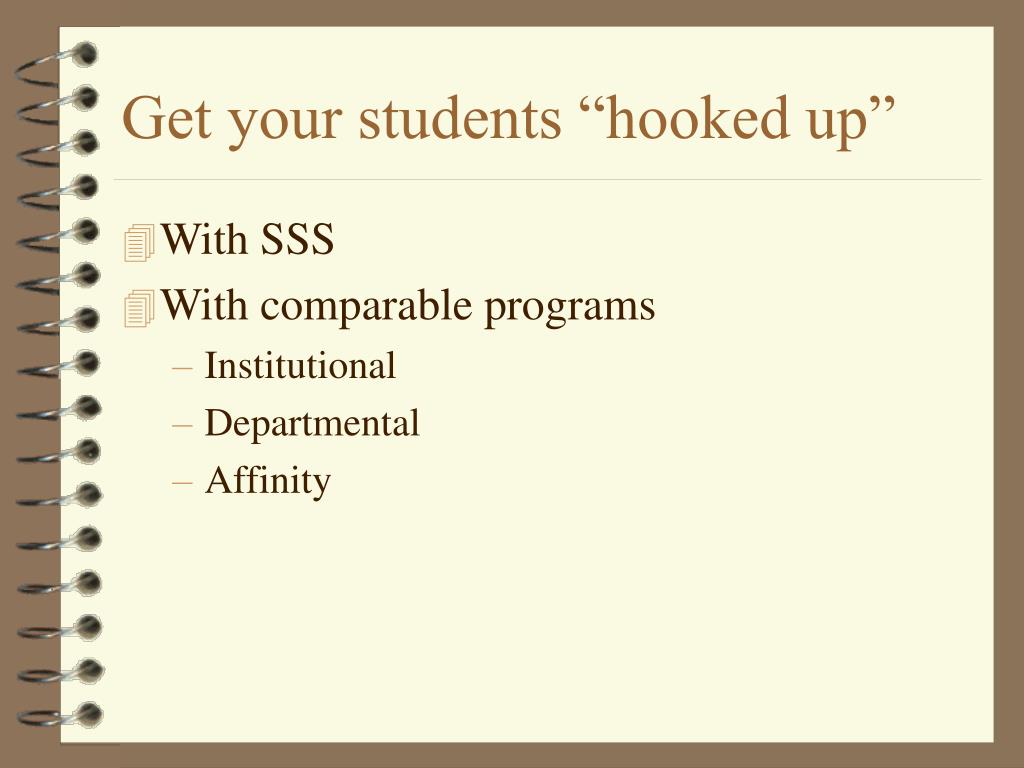 Get your students “hooked up”

With SSS

With comparable programs

– Institutional

– Departmental

– Affinity